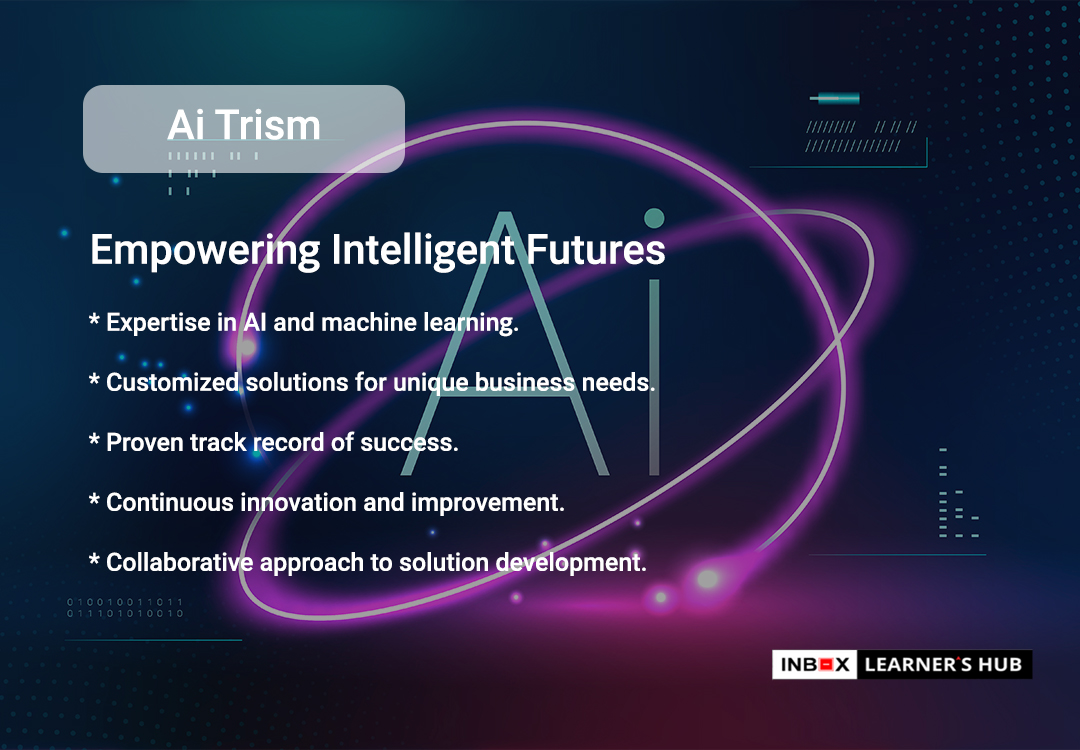 Ai Trism

Ai

Empowering Intelligent Futures

* Expertise in AI and machine learning.

* Customized solutions for unique business needs.

* Proven track record of success.

* Continuous innovation and improvement.

* Collaborative approach to solution development.

010010011011
011101010010

INBOX LEARNER'S HUB